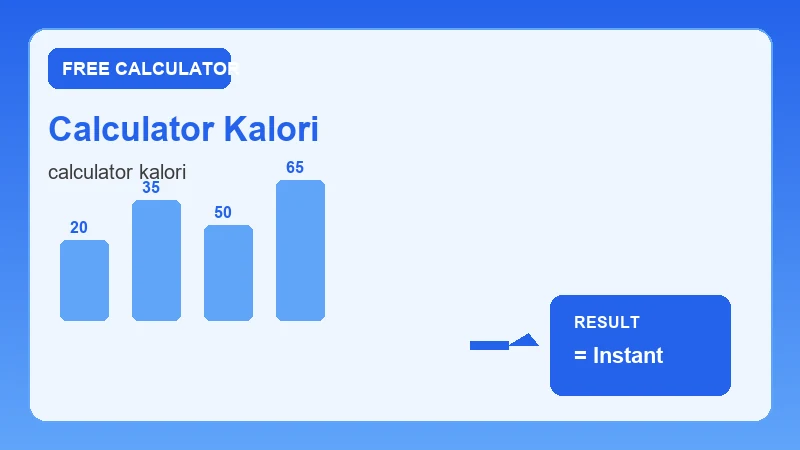 FREE CALCULATOR

Calculator Kalori

calculator kalori

20
35
50
65

RESULT
= Instant